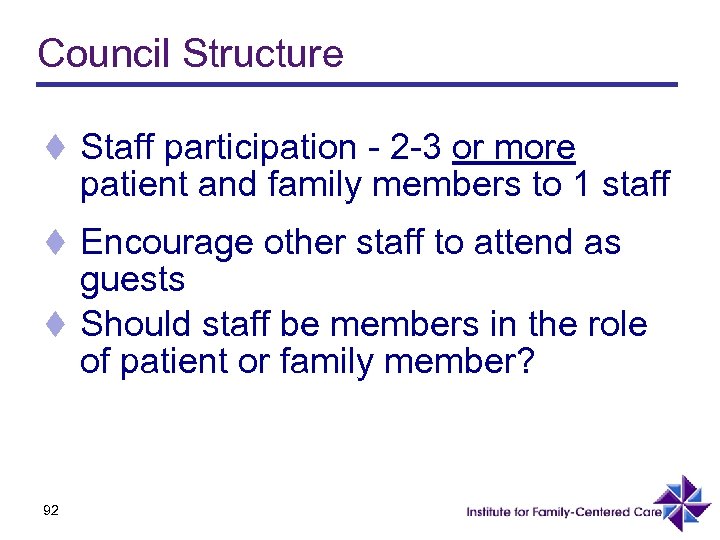 Council Structure

♦ Staff participation - 2-3 or more patient and family members to 1 staff

♦ Encourage other staff to attend as guests

♦ Should staff be members in the role of patient or family member?

92

Institute for Family-Centered Care